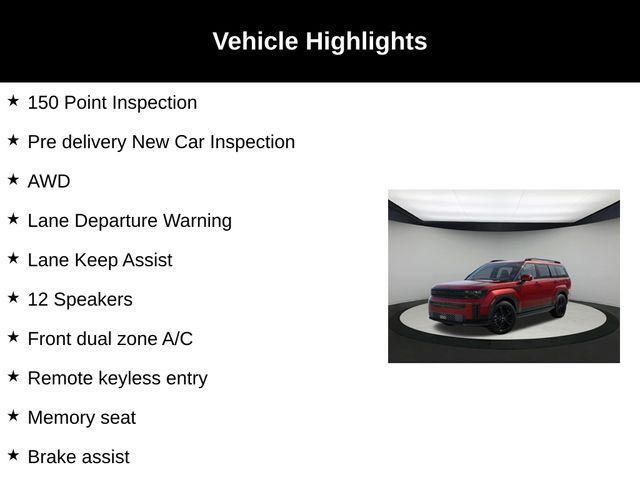 Vehicle Highlights

★ 150 Point Inspection

★ Pre delivery New Car Inspection

★ AWD

★ Lane Departure Warning

★ Lane Keep Assist

★ 12 Speakers

★ Front dual zone A/C

★ Remote keyless entry

★ Memory seat

★ Brake assist